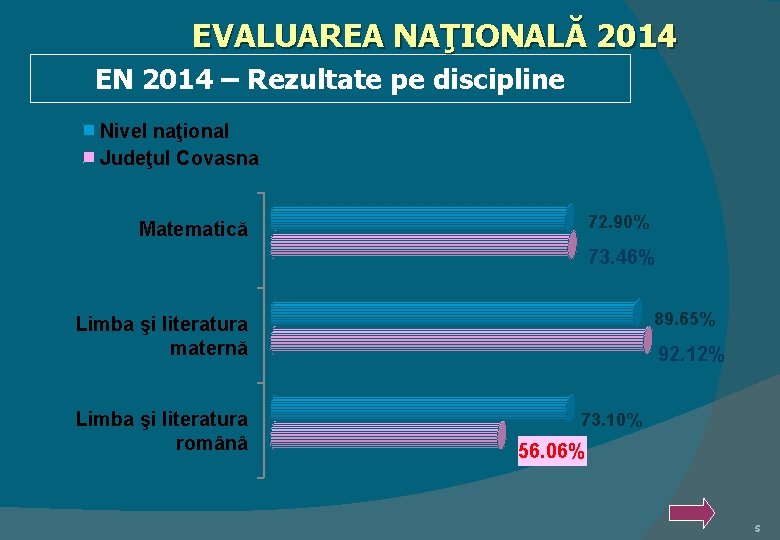 EVALUAREA NAŢIONALĂ 2014

EN 2014 – Rezultate pe discipline

Nivel naţional
Judeţul Covasna

Matematică
72.90%
73.46%

Limba şi literatura maternă
89.65%
92.12%

Limba şi literatura română
73.10%
56.06%

5